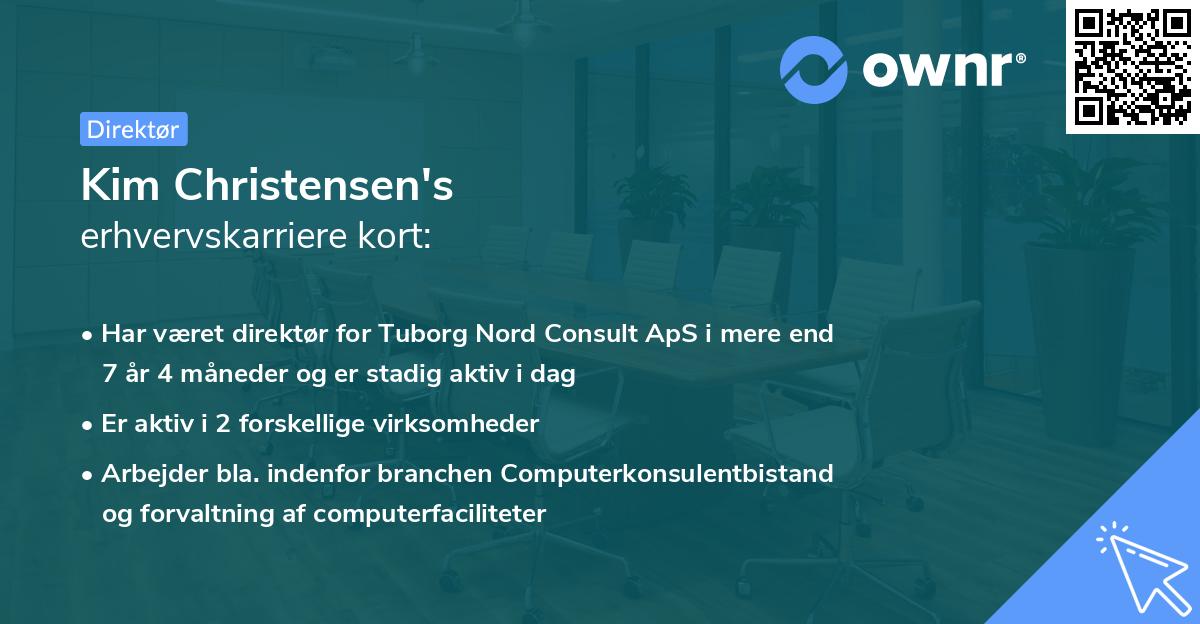 ownr®

Direktør

Kim Christensen's
erhvervskarriere kort:

• Har været direktør for Tuborg Nord Consult ApS i mere end 7 år 4 måneder og er stadig aktiv i dag

• Er aktiv i 2 forskellige virksomheder

• Arbejder bla. indenfor branchen Computerkonsulentbistand og forvaltning af computerfaciliteter